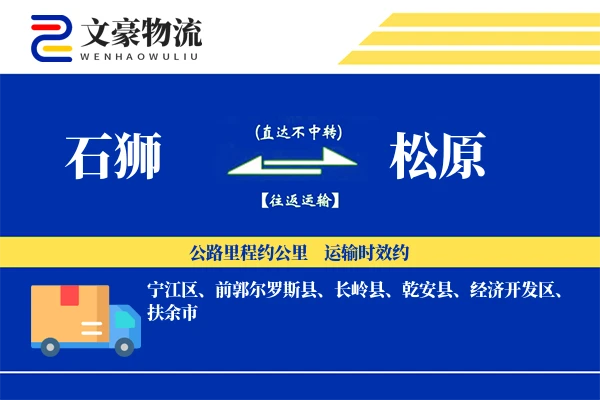 文豪物流
WENHAOWULIU

石狮

(直达不中转)

【往返运输】

松原

公路里程约公里 运输时效约

宁江区、前郭尔罗斯县、长岭县、乾安县、经济开发区、扶余市